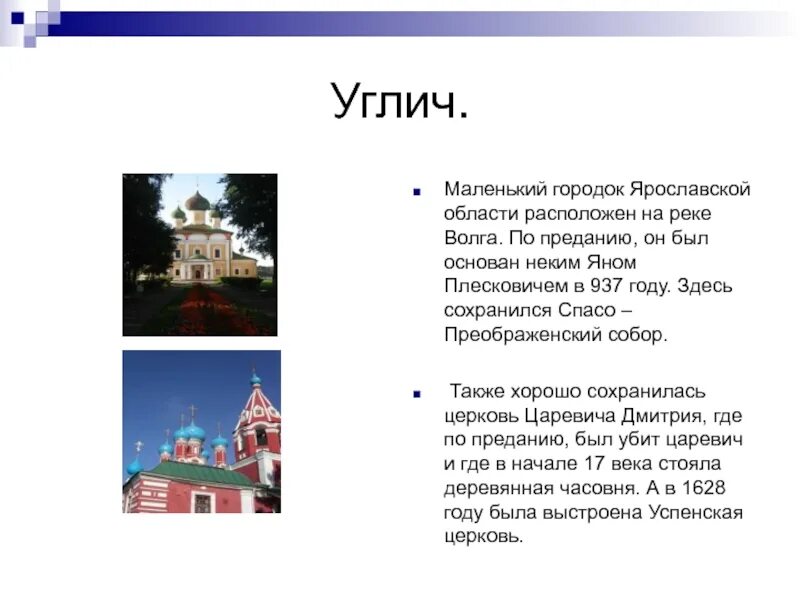 Углич.

Маленький городок Ярославской области расположен на реке Волга. По преданию, он был основан неким Яном Плесковичем в 937 году. Здесь сохранился Спасо – Преображенский собор.

Также хорошо сохранилась церковь Царевича Дмитрия, где по преданию, был убит царевич и где в начале 17 века стояла деревянная часовня. А в 1628 году была выстроена Успенская церковь.